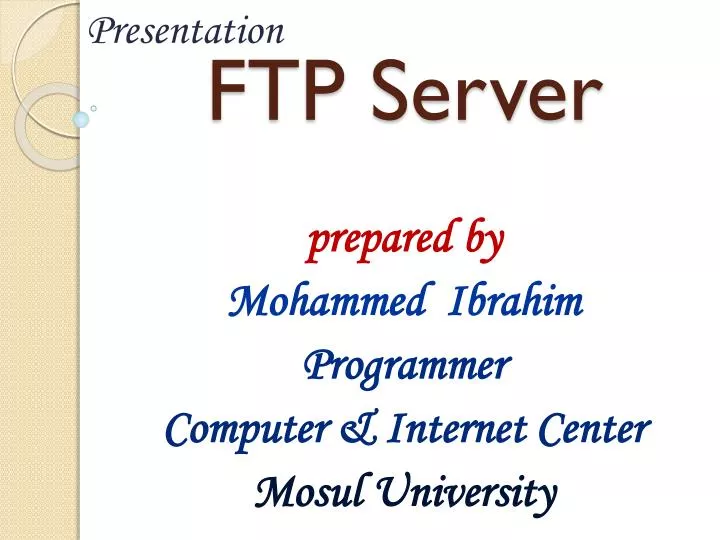 Presentation
FTP Server

prepared by
Mohammed Ibrahim
Programmer
Computer & Internet Center
Mosul University